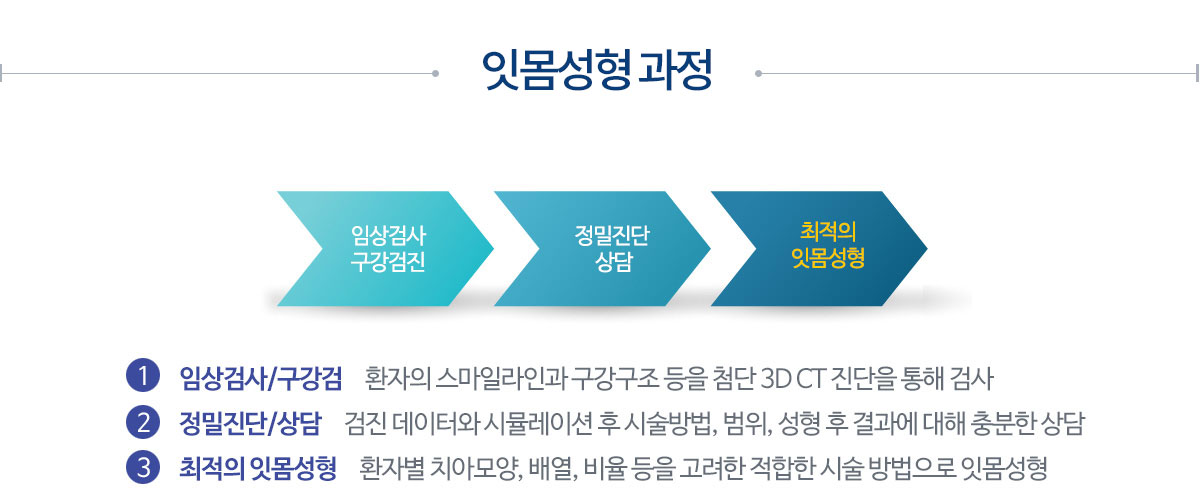 잇몸성형 과정

임상검사
구강검진

정밀진단
상담

최적의
잇몸성형

1 임상검사/구강검 환자의 스마일라인과 구강구조 등을 첨단 3D CT 진단을 통해 검사

2 정밀진단/상담 검진 데이터와 시뮬레이션 후 시술방법, 범위, 성형 후 결과에 대해 충분한 상담

3 최적의 잇몸성형 환자별 치아모양, 배열, 비율 등을 고려한 적합한 시술 방법으로 잇몸성형